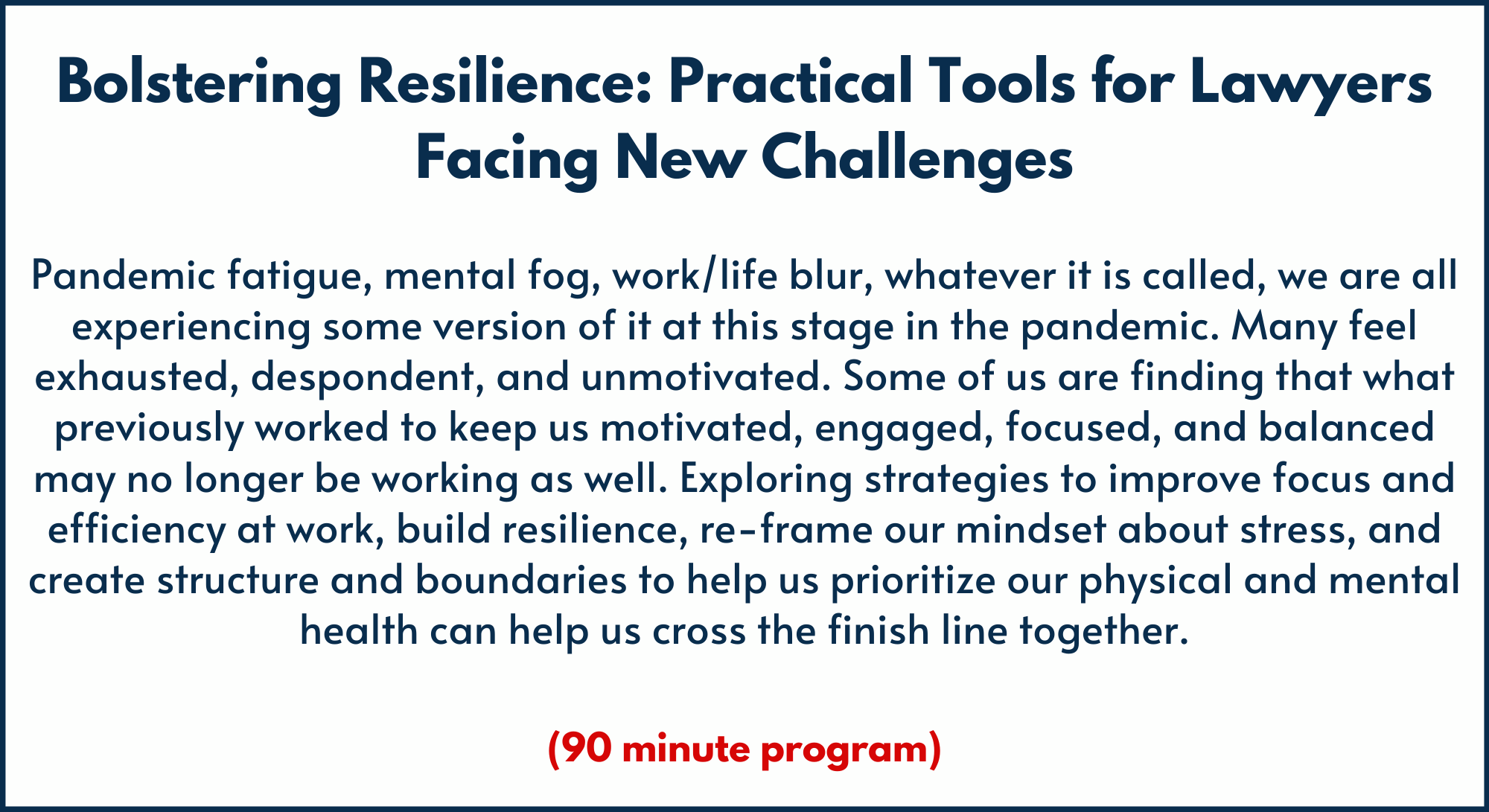 Bolstering Resilience: Practical Tools for Lawyers Facing New Challenges

Pandemic fatigue, mental fog, work/life blur, whatever it is called, we are all experiencing some version of it at this stage in the pandemic. Many feel exhausted, despondent, and unmotivated. Some of us are finding that what previously worked to keep us motivated, engaged, focused, and balanced may no longer be working as well. Exploring strategies to improve focus and efficiency at work, build resilience, re-frame our mindset about stress, and create structure and boundaries to help us prioritize our physical and mental health can help us cross the finish line together.

(90 minute program)